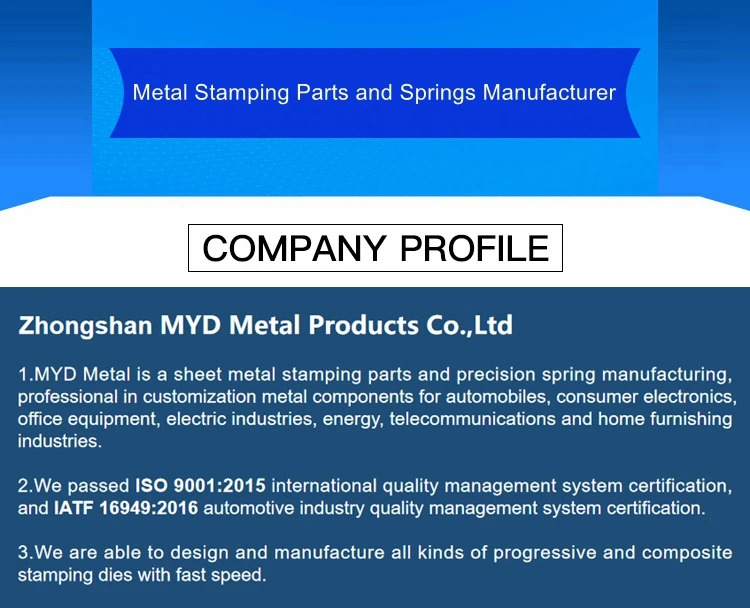 Metal Stamping Parts and Springs Manufacturer

COMPANY PROFILE

Zhongshan MYD Metal Products Co.,Ltd

1.MYD Metal is a sheet metal stamping parts and precision spring manufacturing, professional in customization metal components for automobiles, consumer electronics, office equipment, electric industries, energy, telecommunications and home furnishing industries.

2.We passed ISO 9001:2015 international quality management system certification, and IATF 16949:2016 automotive industry quality management system certification.

3.We are able to design and manufacture all kinds of progressive and composite stamping dies with fast speed.